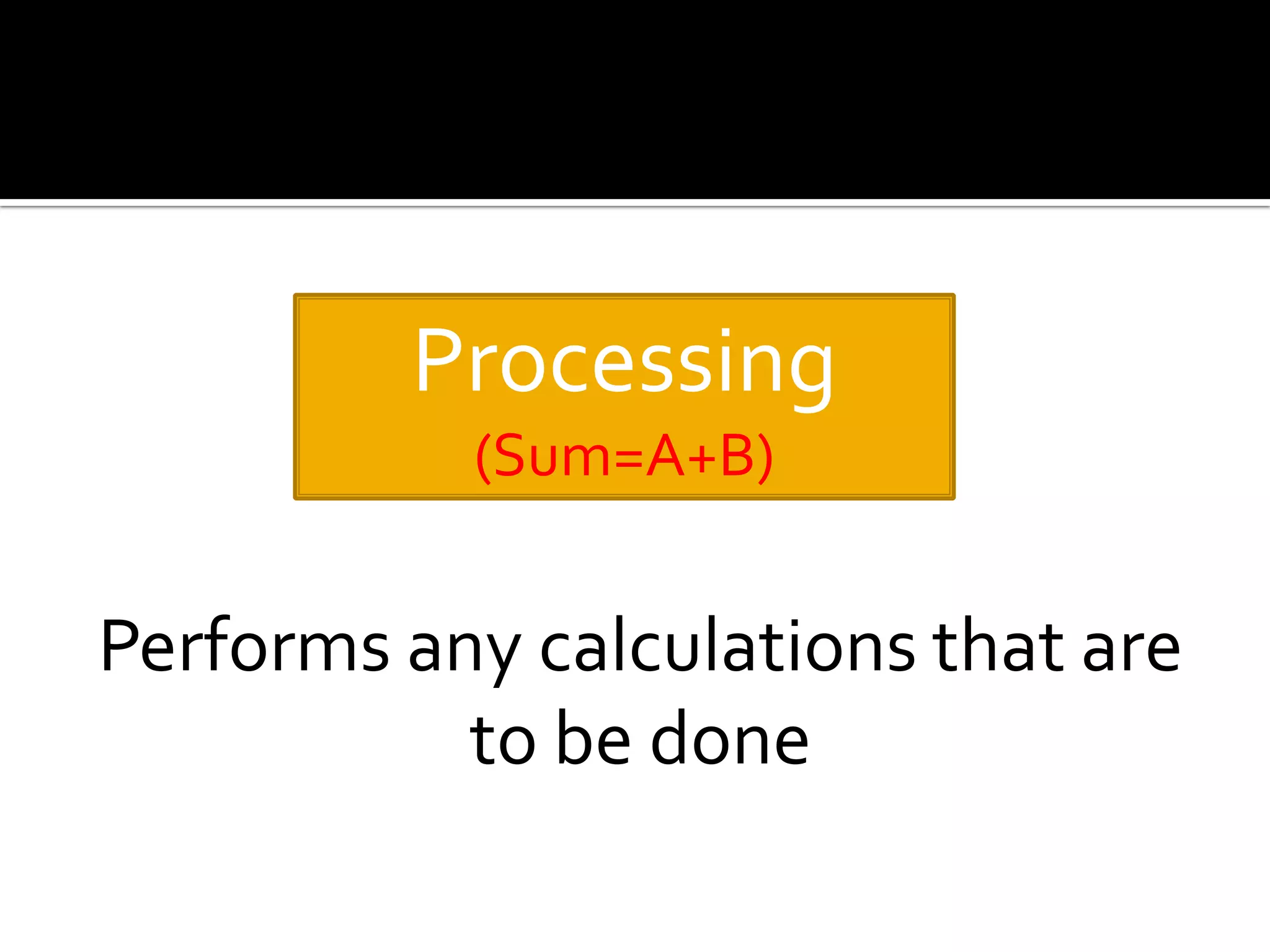 Processing
(Sum=A+B)

Performs any calculations that are to be done